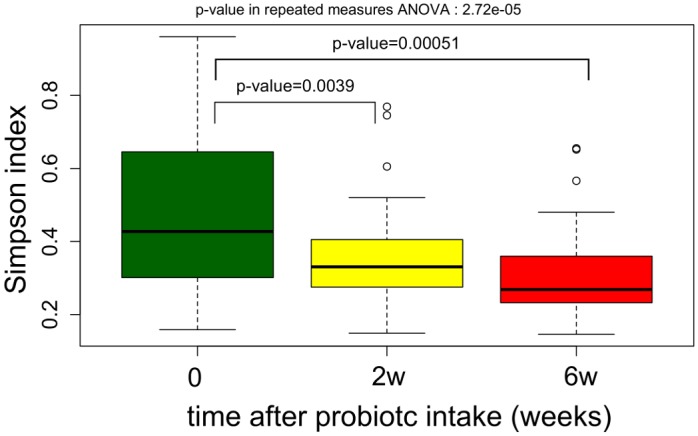 p-value in repeated measures ANOVA : 2.72e-05

p-value=0.00051

p-value=0.0039

Simpson index

0.8
0.6
0.4
0.2

0
2w
6w

time after probiotc intake (weeks)